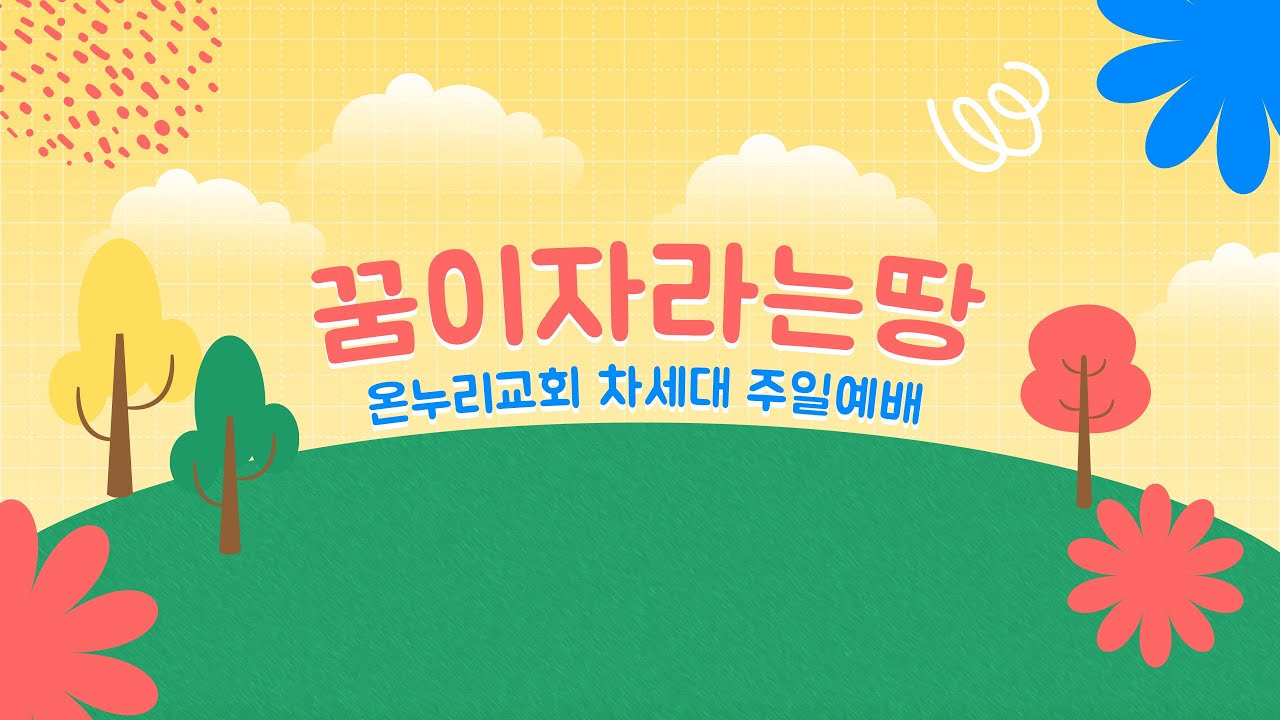 꿈이자라는땅
온누리교회 차세대 주일예배